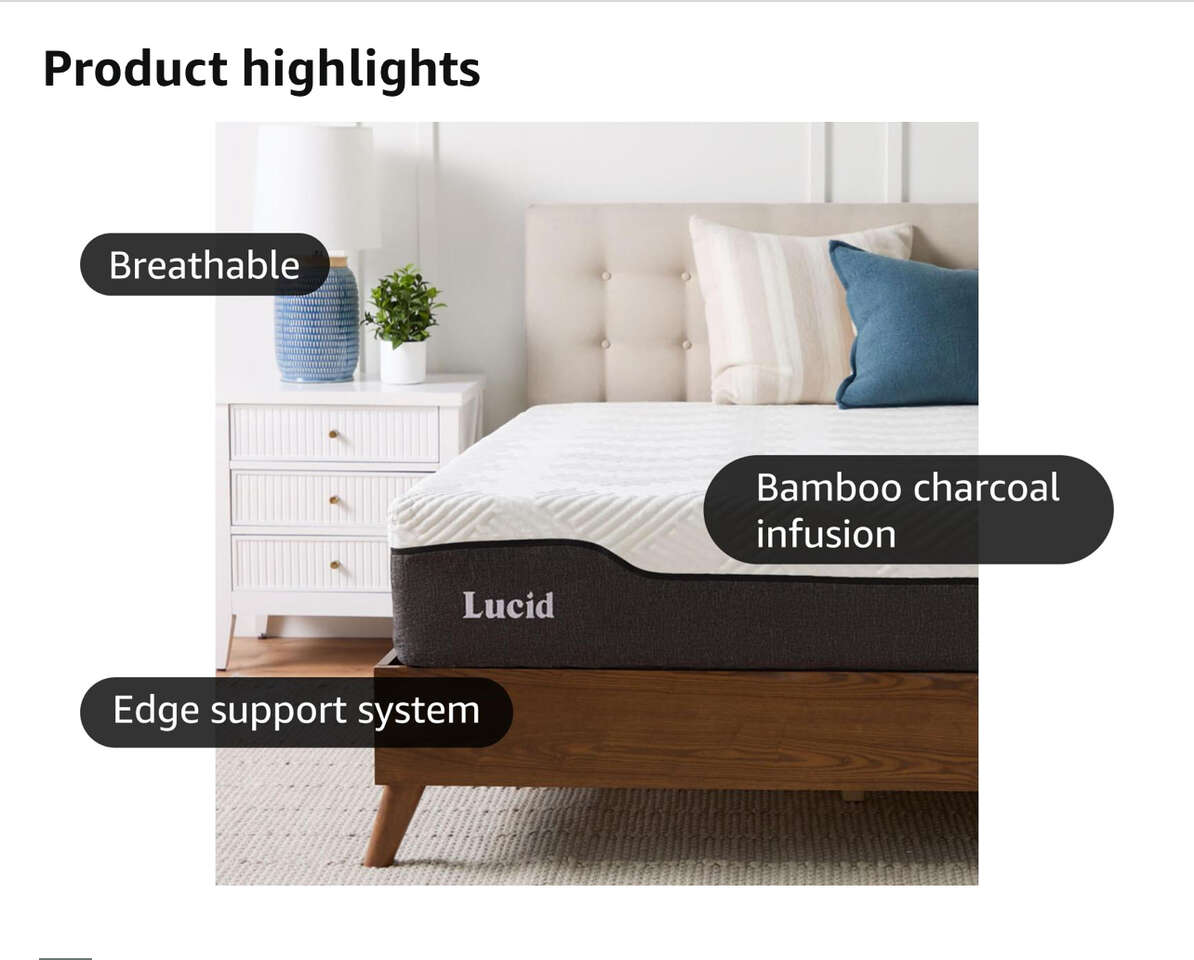 Product highlights

Breathable

Bamboo charcoal infusion

Lucid

Edge support system